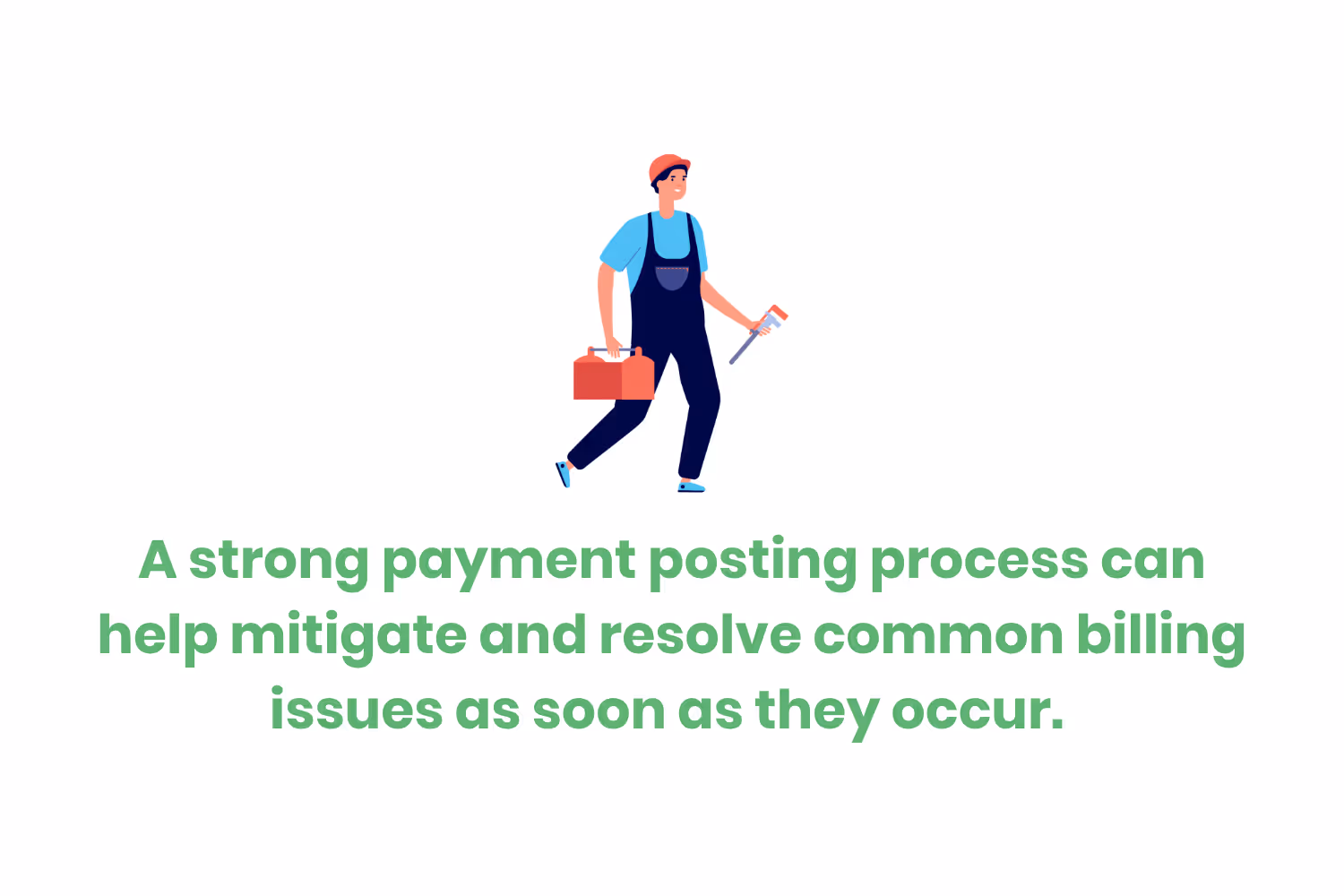 A strong payment posting process can help mitigate and resolve common billing issues as soon as they occur.